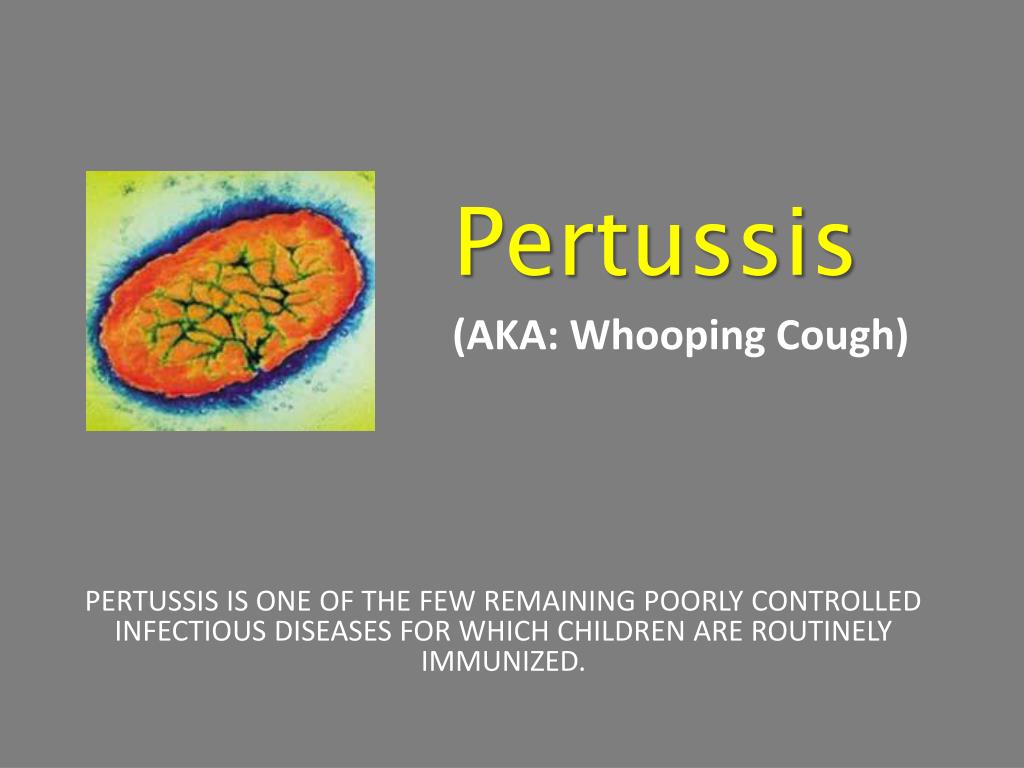 Pertussis

(AKA: Whooping Cough)

PERTUSSIS IS ONE OF THE FEW REMAINING POORLY CONTROLLED INFECTIOUS DISEASES FOR WHICH CHILDREN ARE ROUTINELY IMMUNIZED.